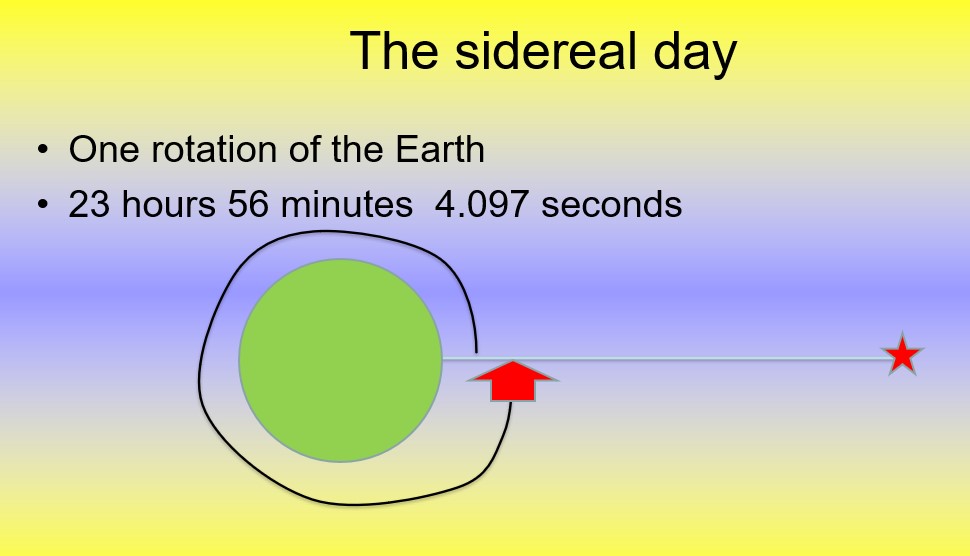 The sidereal day

• One rotation of the Earth
• 23 hours 56 minutes 4.097 seconds